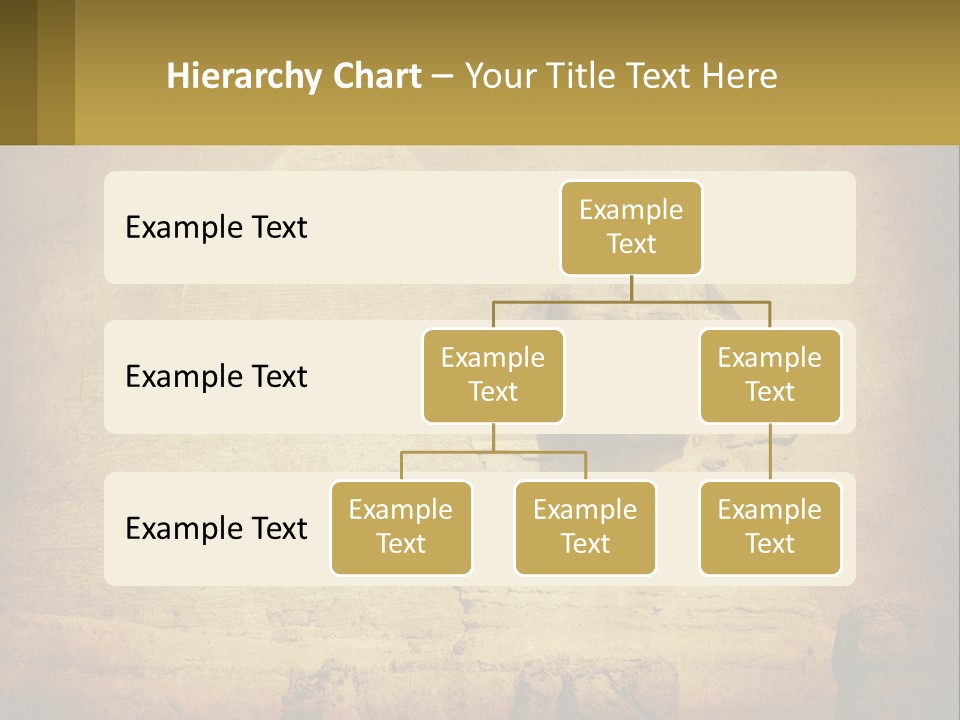 Hierarchy Chart – Your Title Text Here

Example Text

Example Text

Example Text

Example Text

Example Text

Example Text

Example Text

Example Text

Example Text